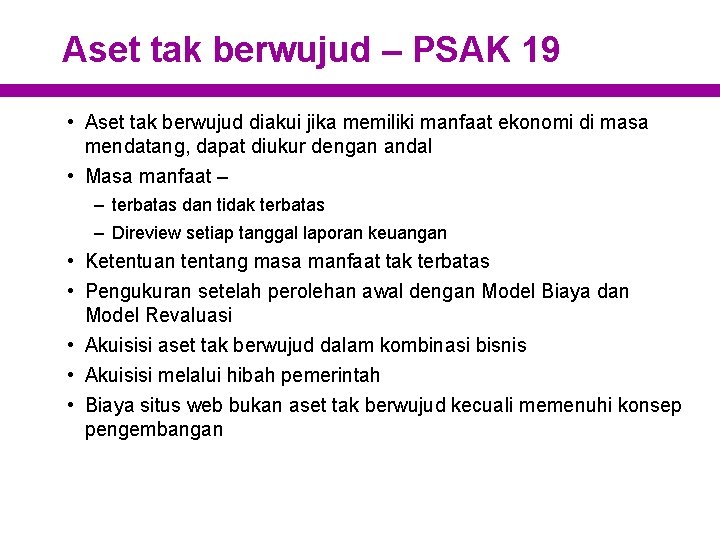 Aset tak berwujud – PSAK 19

• Aset tak berwujud diakui jika memiliki manfaat ekonomi di masa mendatang, dapat diukur dengan andal
• Masa manfaat –
– terbatas dan tidak terbatas
– Direview setiap tanggal laporan keuangan
• Ketentuan tentang masa manfaat tak terbatas
• Pengukuran setelah perolehan awal dengan Model Biaya dan Model Revaluasi
• Akuisisi aset tak berwujud dalam kombinasi bisnis
• Akuisisi melalui hibah pemerintah
• Biaya situs web bukan aset tak berwujud kecuali memenuhi konsep pengembangan